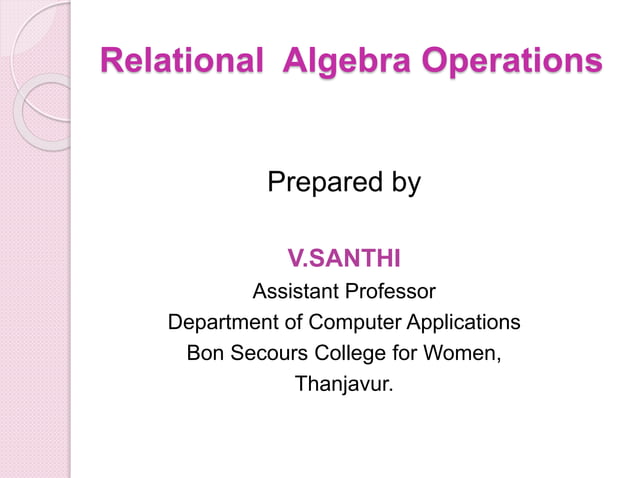 Relational Algebra Operations

Prepared by

V.SANTHI
Assistant Professor
Department of Computer Applications
Bon Secours College for Women,
Thanjavur.